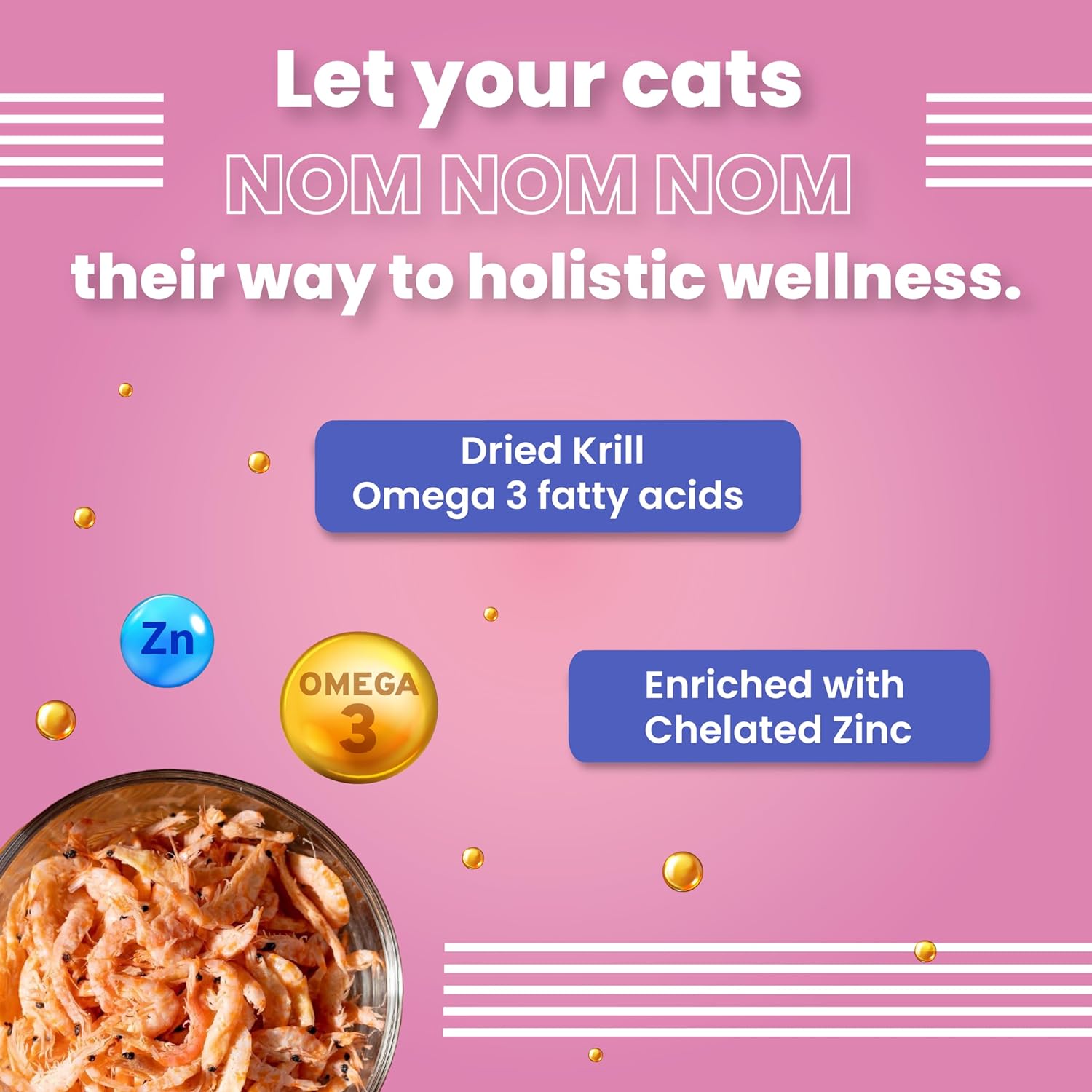 Let your cats
NOM NOM NOM
their way to holistic wellness.

Dried Krill
Omega 3 fatty acids

Zn

OMEGA
3

Enriched with
Chelated Zinc